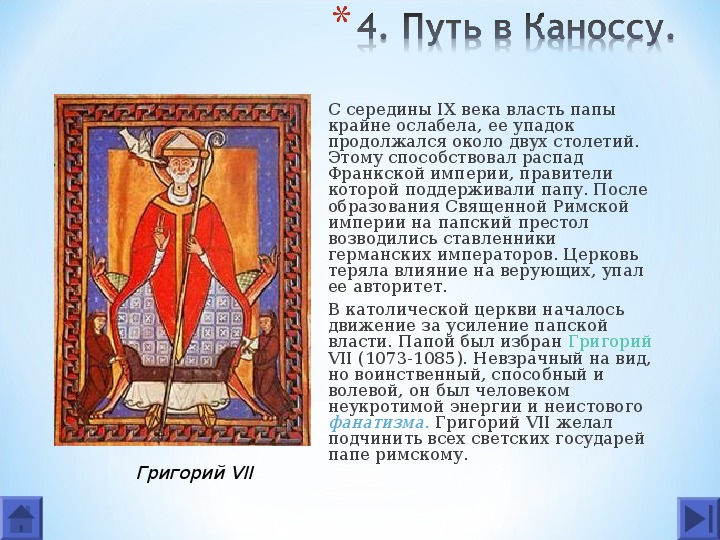 * 4. Путь в Каноссу.

С середины IX века власть папы крайне ослабела, ее упадок продолжался около двух столетий. Этому способствовал распад Франкской империи, правители которой поддерживали папу. После образования Священной Римской империи на папский престол возводились ставленники германских императоров. Церковь теряла влияние на верующих, упал ее авторитет.

В католической церкви началось движение за усиление папской власти. Папой был избран Григорий VII (1073-1085). Невзрачный на вид, но воинственный, способный и волевой, он был человеком неукротимой энергии и неистового фанатизма. Григорий VII желал подчинить всех светских государей папе римскому.

Григорий VII